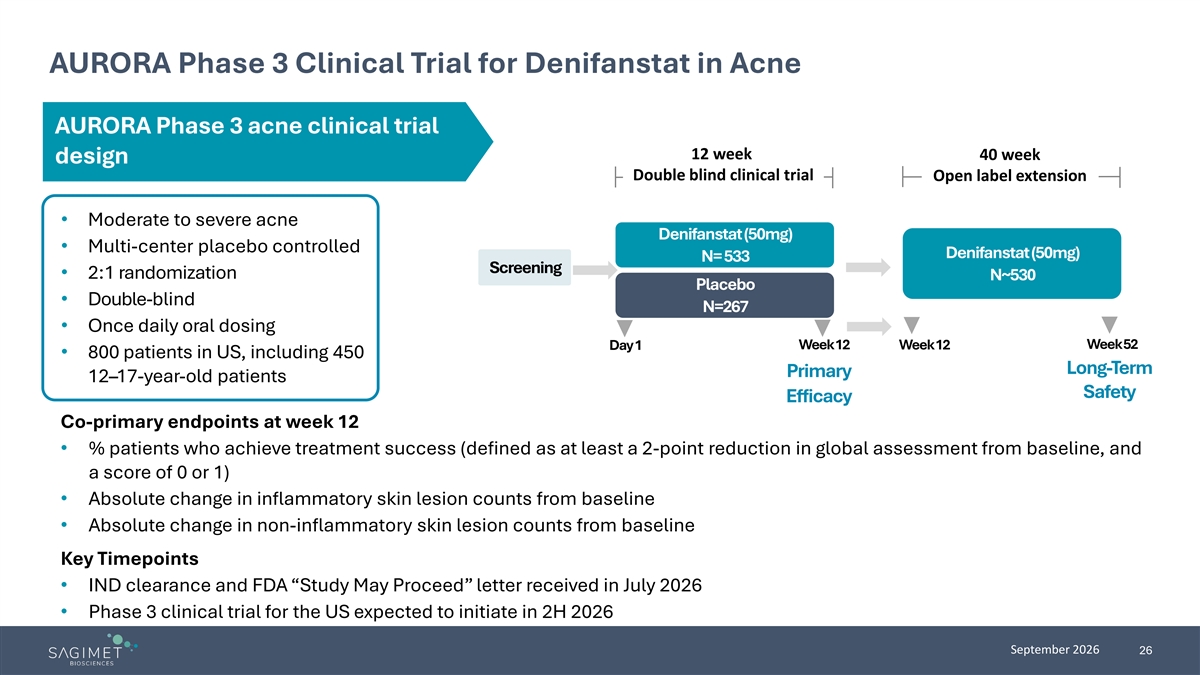 AURORA Phase 3 Clinical Trial for Denifanstat in Acne

AURORA Phase 3 acne clinical trial design

• Moderate to severe acne
• Multi-center placebo controlled
• 2:1 randomization
• Double-blind
• Once daily oral dosing
• 800 patients in US, including 450 12–17-year-old patients

12 week
Double blind clinical trial

40 week
Open label extension

Screening

Denifanstat (50mg)
N= 533

Placebo
N=267

Denifanstat (50mg)
N~530

Day 1

Week 12

Week 12

Week 52

Primary Efficacy

Long-Term Safety

Co-primary endpoints at week 12
• % patients who achieve treatment success (defined as at least a 2-point reduction in global assessment from baseline, and a score of 0 or 1)
• Absolute change in inflammatory skin lesion counts from baseline
• Absolute change in non-inflammatory skin lesion counts from baseline

Key Timepoints
• IND clearance and FDA "Study May Proceed" letter received in July 2026
• Phase 3 clinical trial for the US expected to initiate in 2H 2026

SAGIMET
BIOSCIENCES

September 2026
26